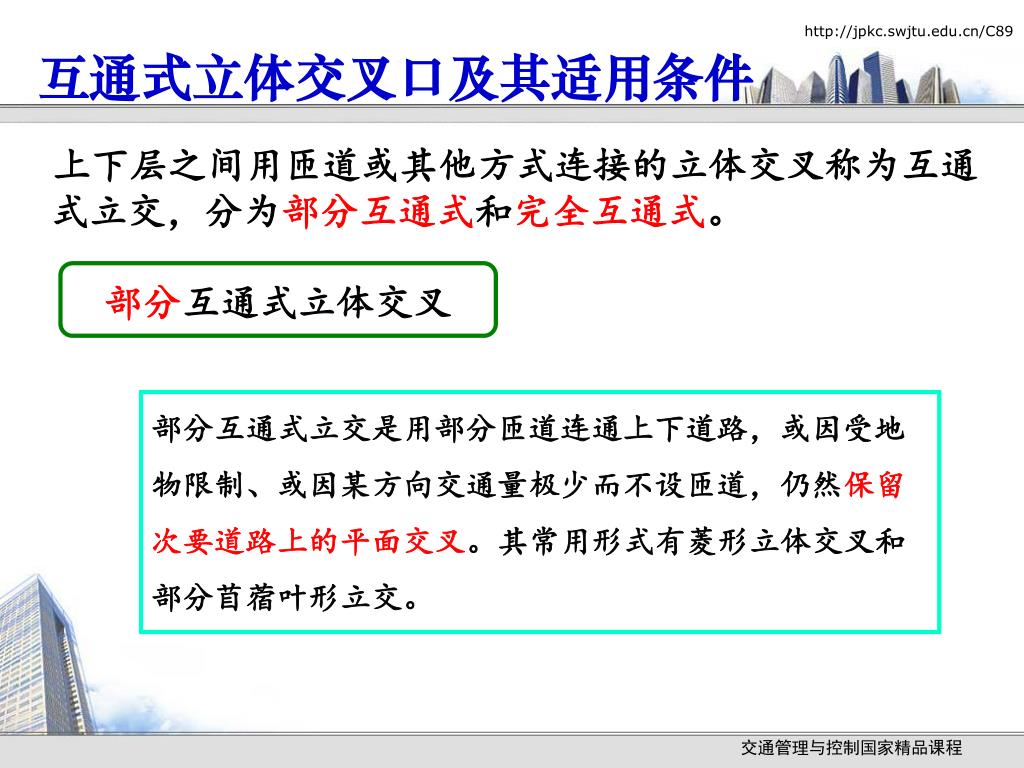 http://jpkc.swjtu.edu.cn/C89

互通式立体交叉口及其适用条件

上下层之间用匝道或其他方式连接的立体交叉称为互通式立交，分为部分互通式和完全互通式。

部分互通式立体交叉

部分互通式立交是用部分匝道连通上下道路，或因受地物限制、或因某方向交通量极少而不设匝道，仍然保留次要道路上的平面交叉。其常用形式有菱形立体交叉和部分苜蓿叶形立交。

交通管理与控制国家精品课程